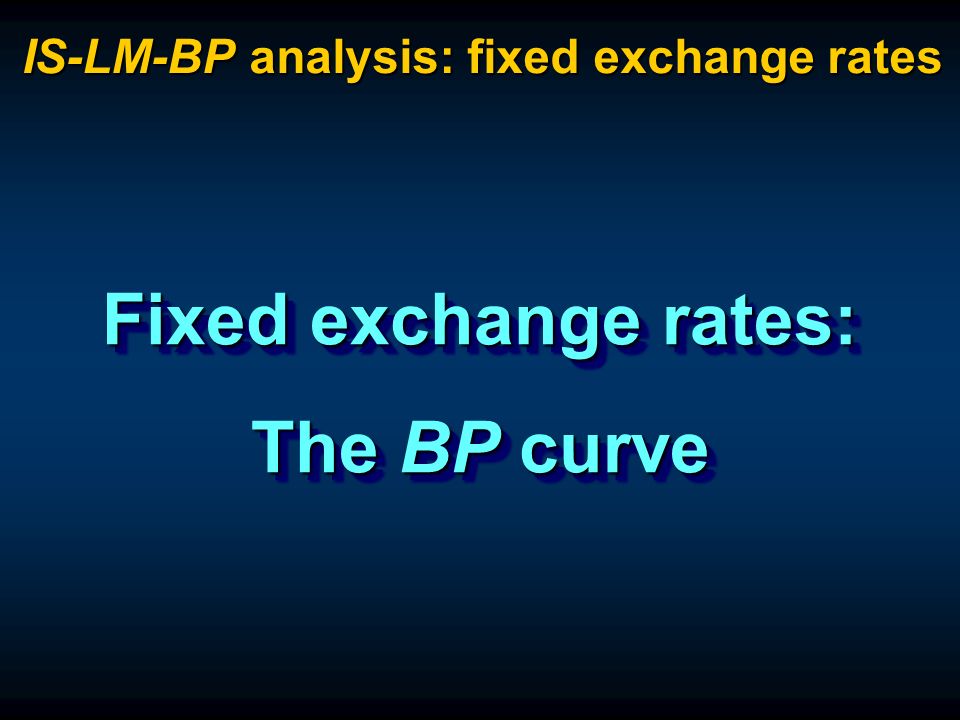 IS-LM-BP analysis: fixed exchange rates

Fixed exchange rates:

The BP curve